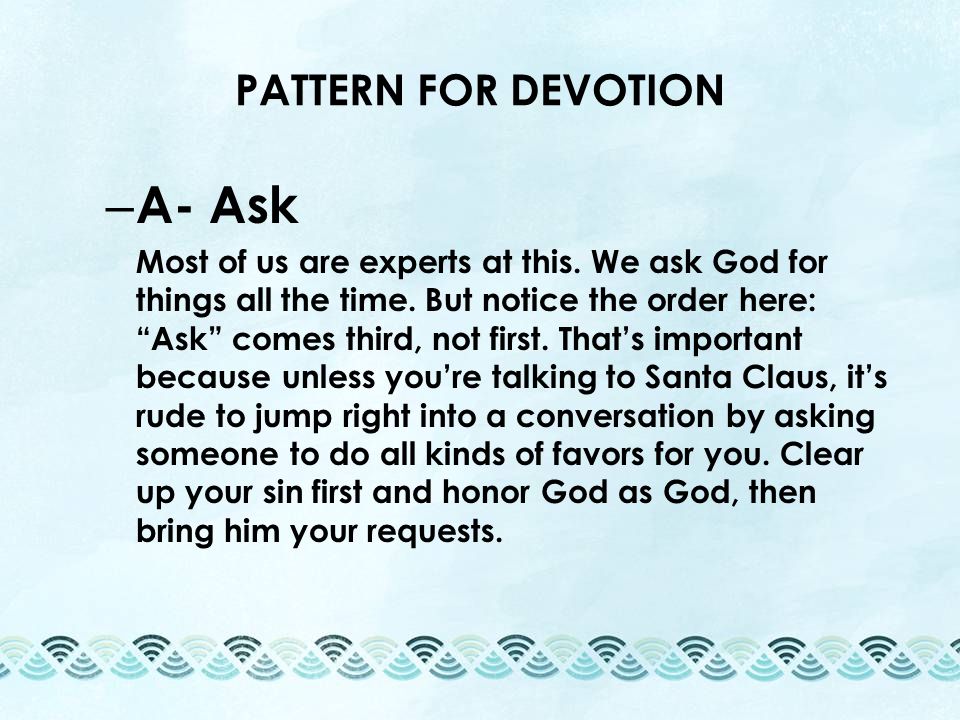 PATTERN FOR DEVOTION

–A- Ask

Most of us are experts at this. We ask God for things all the time. But notice the order here: “Ask” comes third, not first. That’s important because unless you’re talking to Santa Claus, it’s rude to jump right into a conversation by asking someone to do all kinds of favors for you. Clear up your sin first and honor God as God, then bring him your requests.